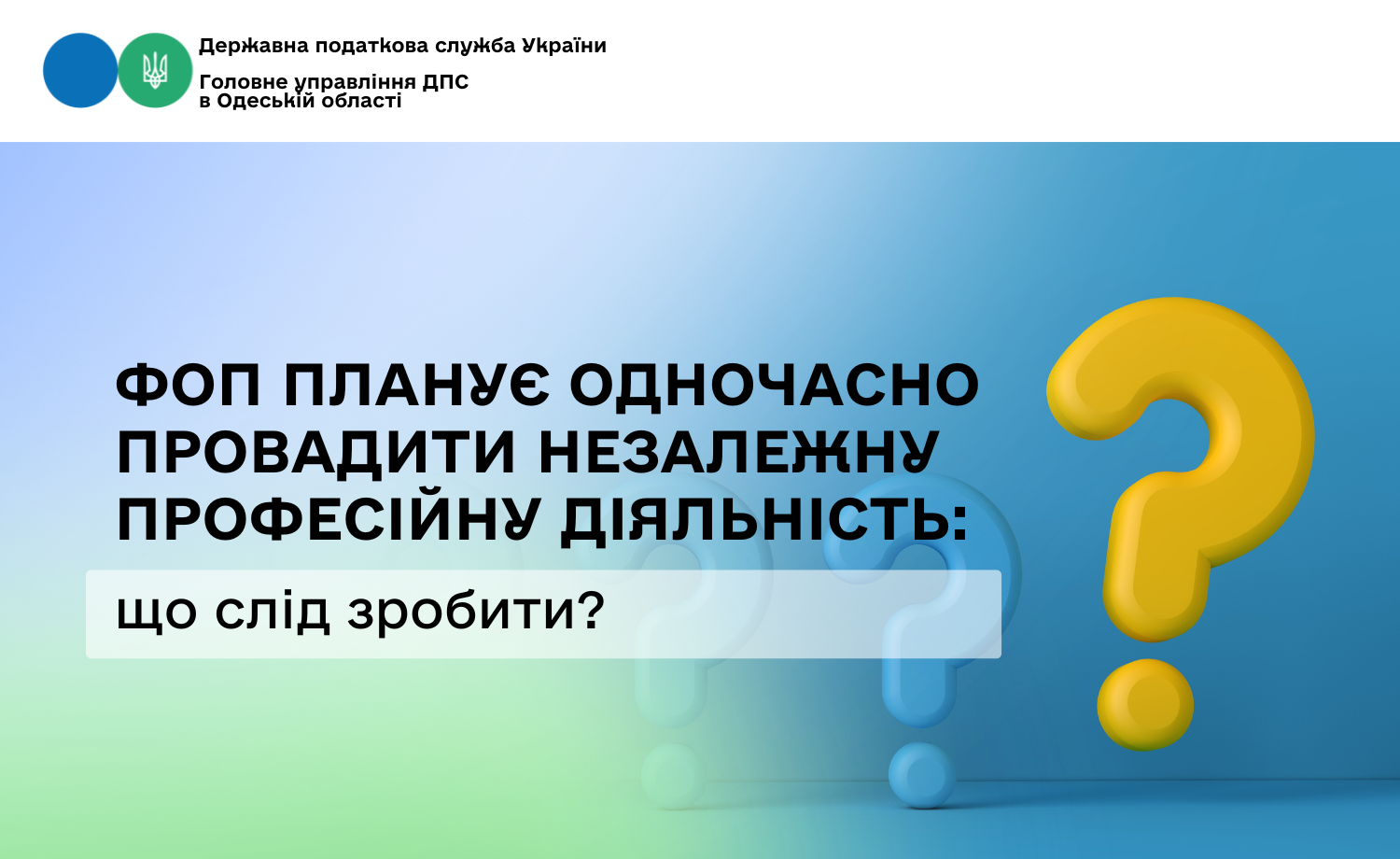 Державна податкова служба України

Головне управління ДПС в Одеській області

ФОП ПЛАНУЄ ОДНОЧАСНО ПРОВАДИТИ НЕЗАЛЕЖНУ ПРОФЕСІЙНУ ДІЯЛЬНІСТЬ:

що слід зробити?